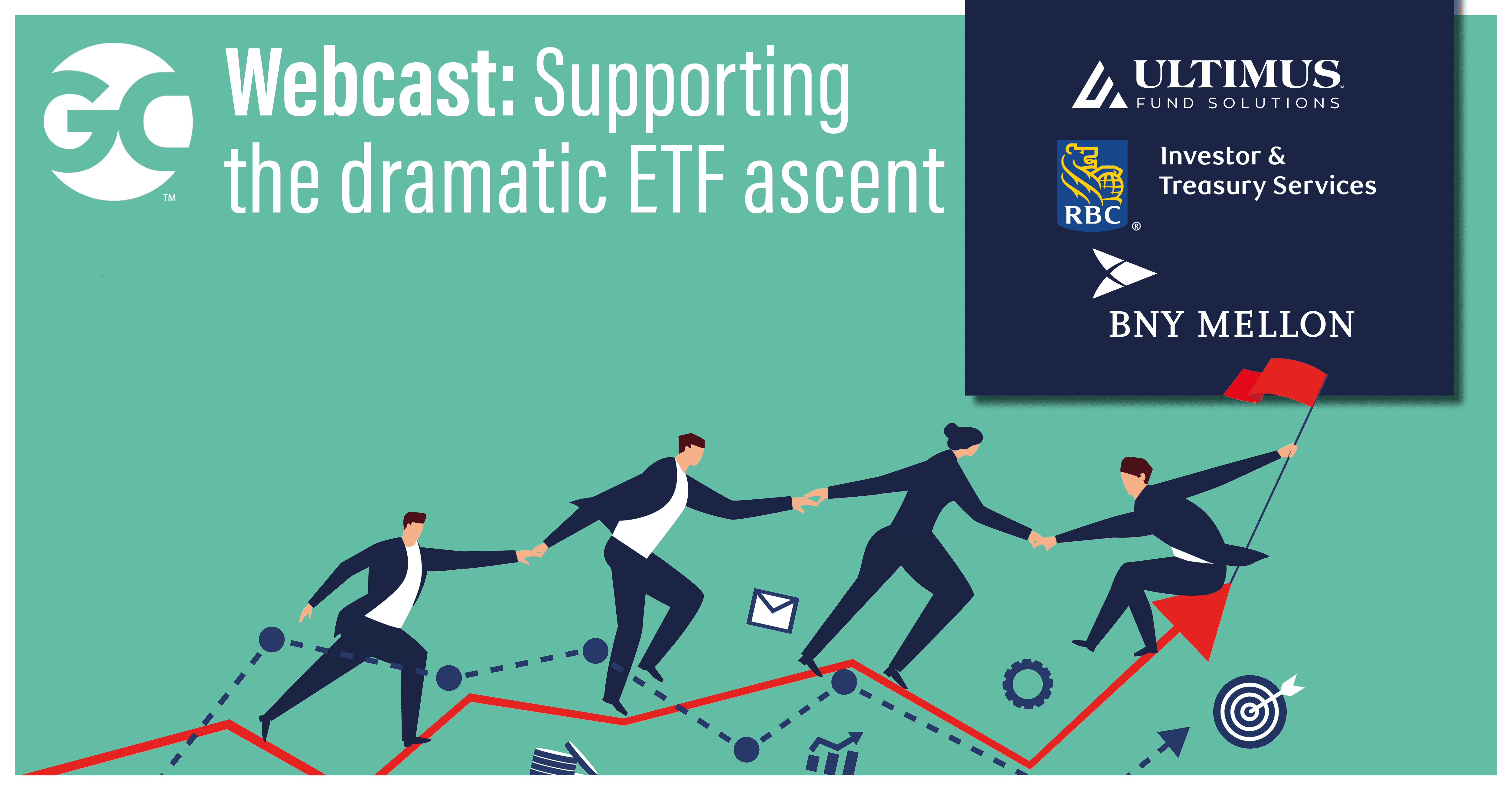 GC™

Webcast: Supporting the dramatic ETF ascent

ULTIMUS™ FUND SOLUTIONS

RBC® Investor & Treasury Services

BNY MELLON